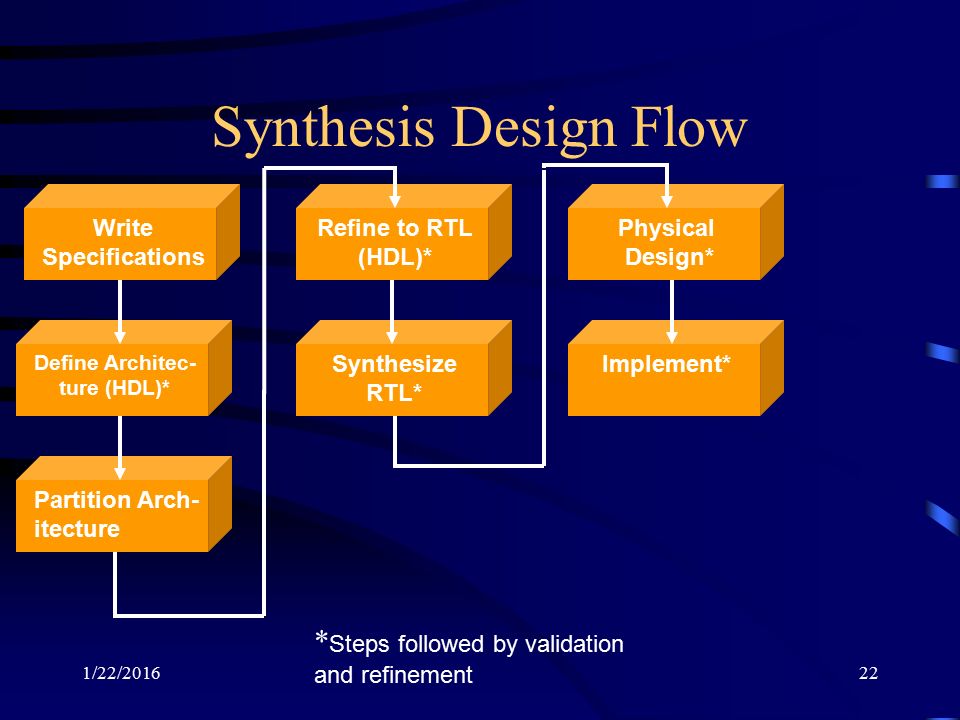 Synthesis Design Flow

Write Specifications

Define Architecture (HDL)*

Partition Architecture

Refine to RTL (HDL)*

Synthesize RTL*

Physical Design*

Implement*

*Steps followed by validation and refinement

1/22/2016

22